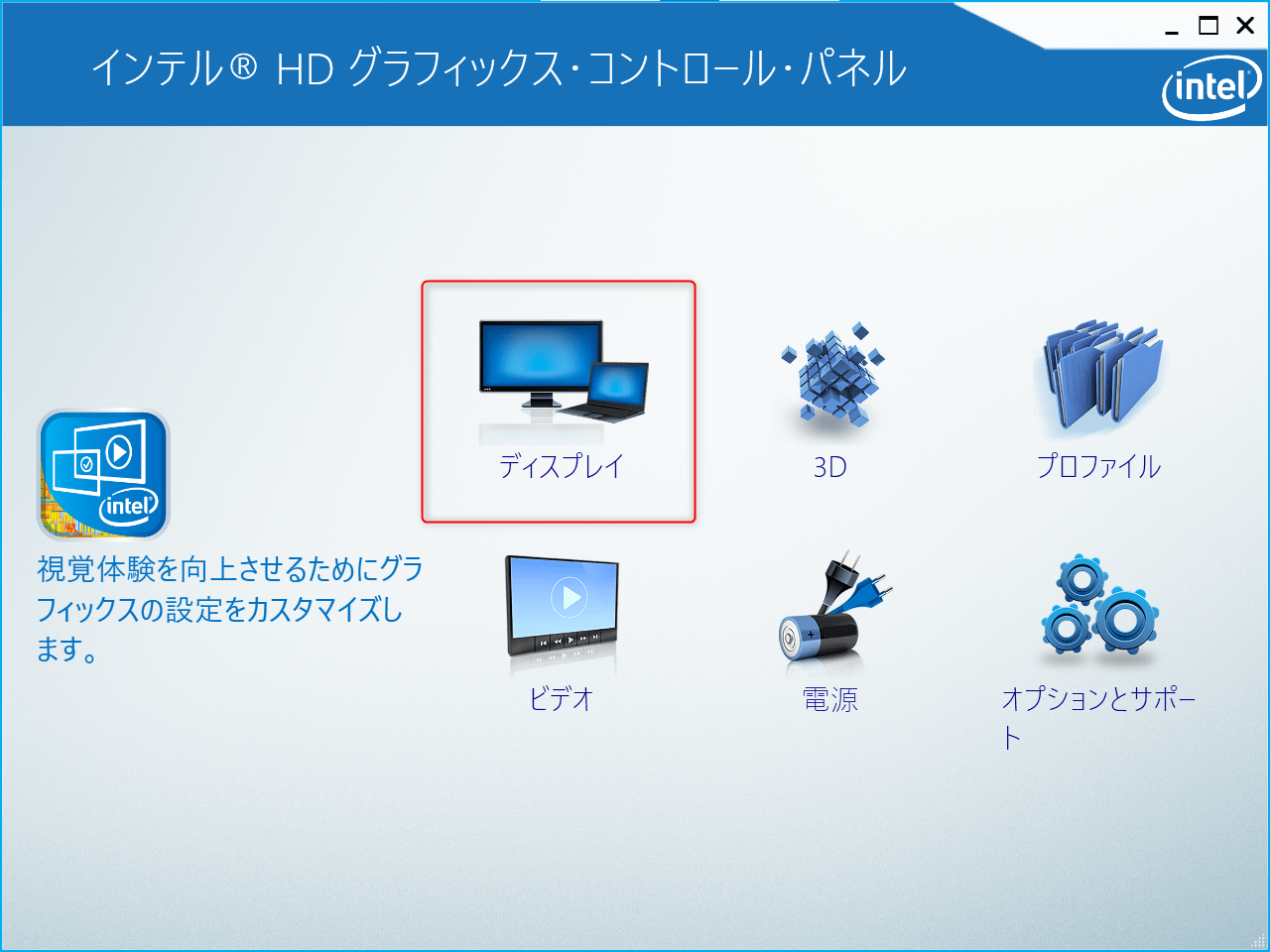 インテル® HD グラフィックス・コントロール・パネル

intel

intel

視覚体験を向上させるためにグラフィックスの設定をカスタマイズします。

ディスプレイ

3D

プロファイル

ビデオ

電源

オプションとサポート